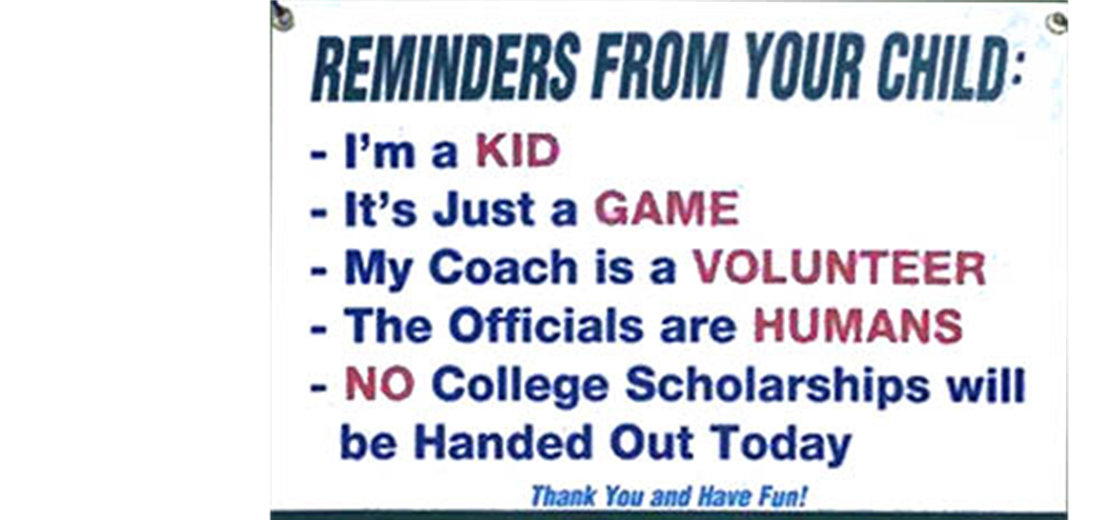 REMINDERS FROM YOUR CHILD:

- I'm a KID
- It's Just a GAME
- My Coach is a VOLUNTEER
- The Officials are HUMANS
- NO College Scholarships will be Handed Out Today

Thank You and Have Fun!